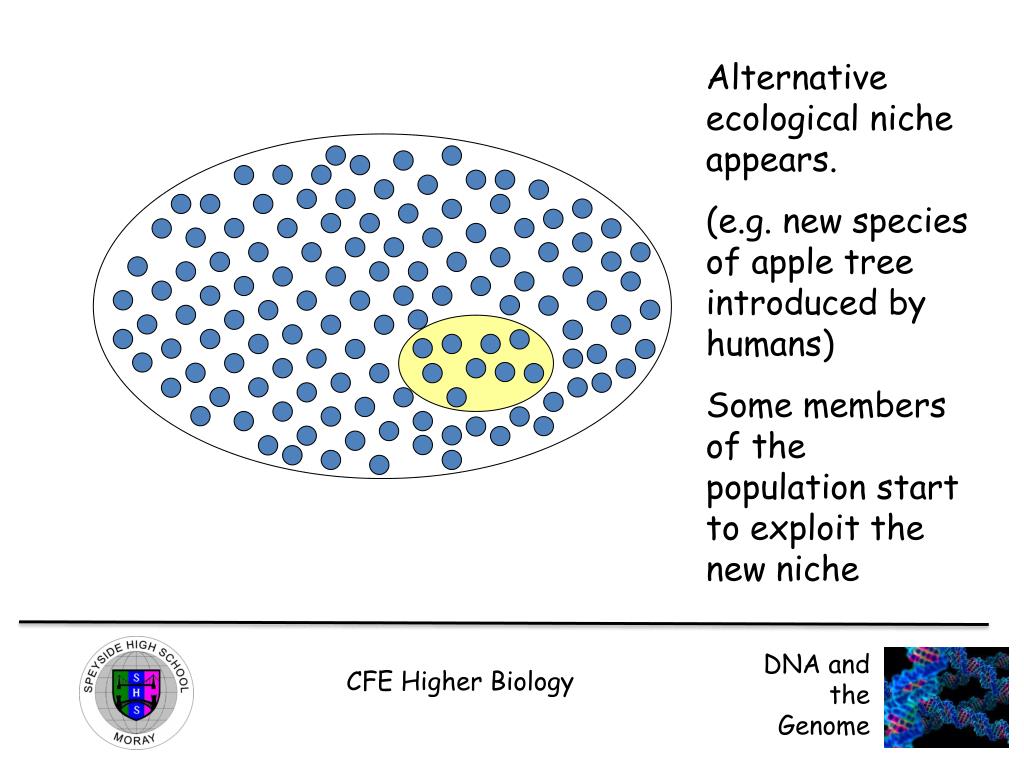 Alternative ecological niche appears.

(e.g. new species of apple tree introduced by humans)

Some members of the population start to exploit the new niche

SPEYSIDE HIGH SCHOOL
S H S
MORAY

CFE Higher Biology

DNA and the Genome